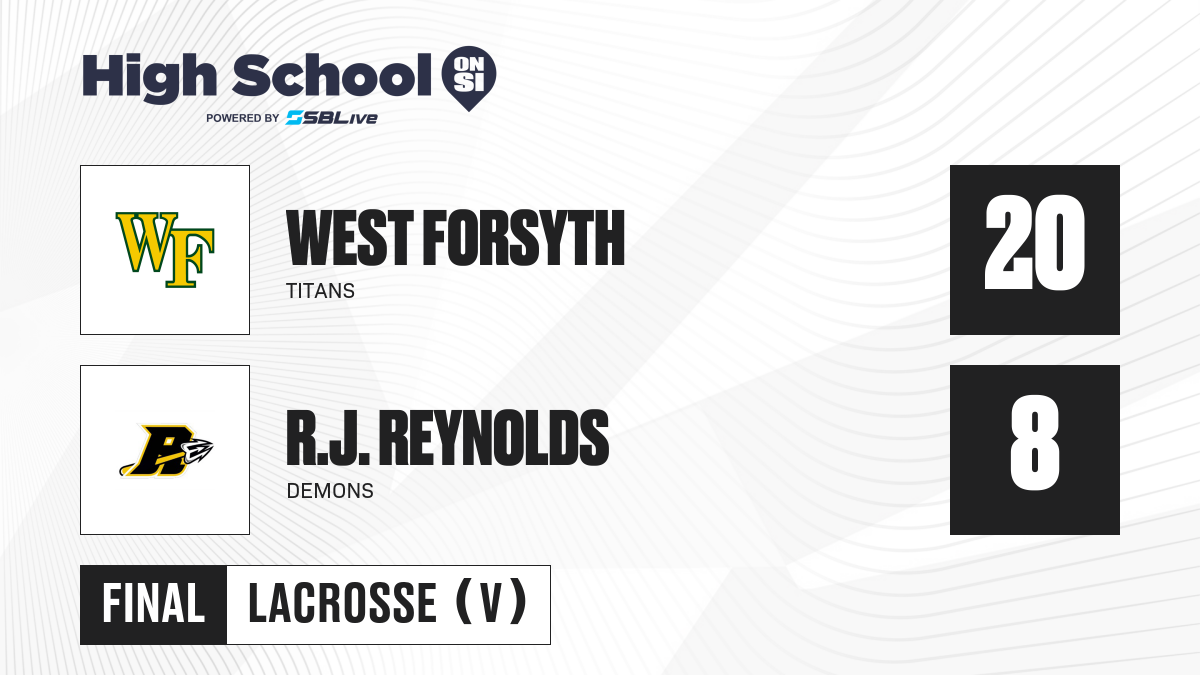 High School ON SI
POWERED BY SBLive

WF

WEST FORSYTH
TITANS

20

R

R.J. REYNOLDS
DEMONS

8

FINAL LACROSSE (V)